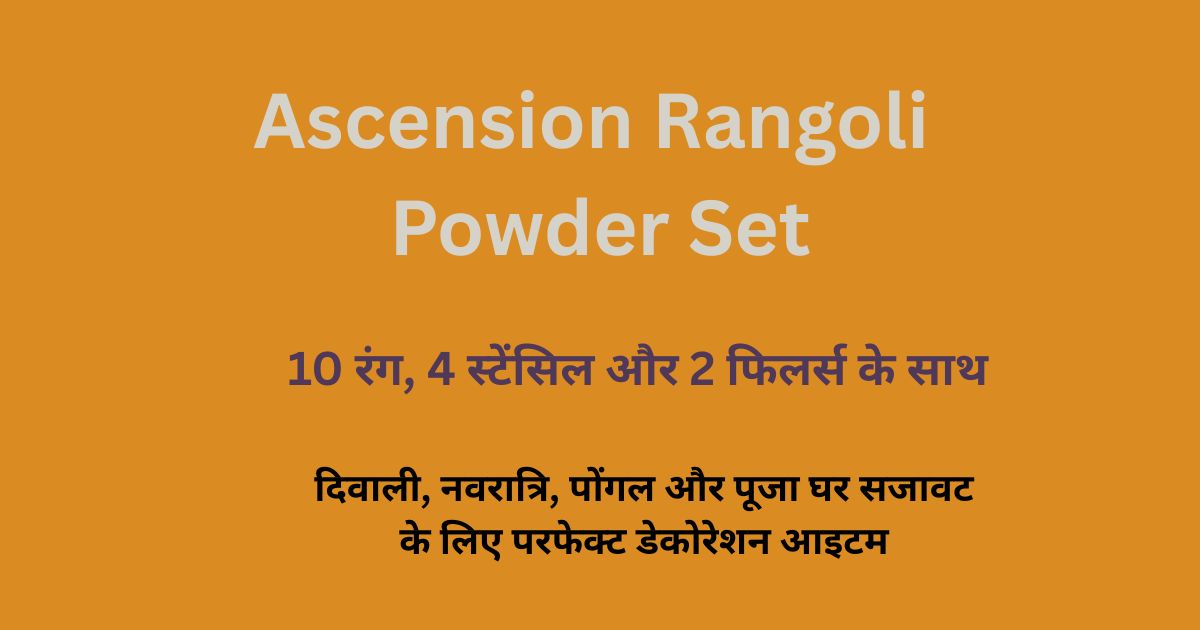 Ascension Rangoli Powder Set

10 रंग, 4 स्टेंसिल और 2 फिलर्स के साथ

दिवाली, नवरात्रि, पोंगल और पूजा घर सजावट के लिए परफेक्ट डेकोरेशन आइटम